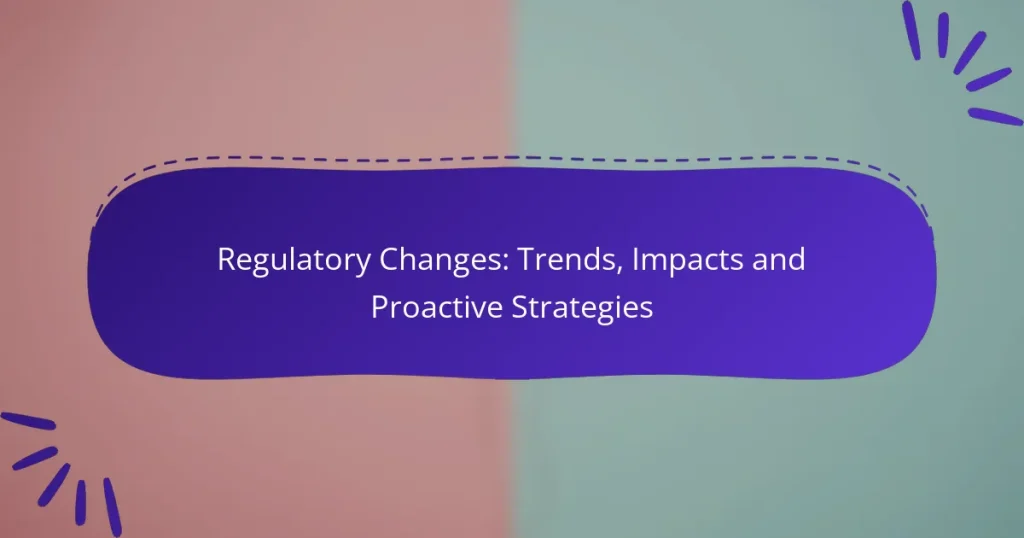 Regulatory Changes: Trends, Impacts and Proactive Strategies